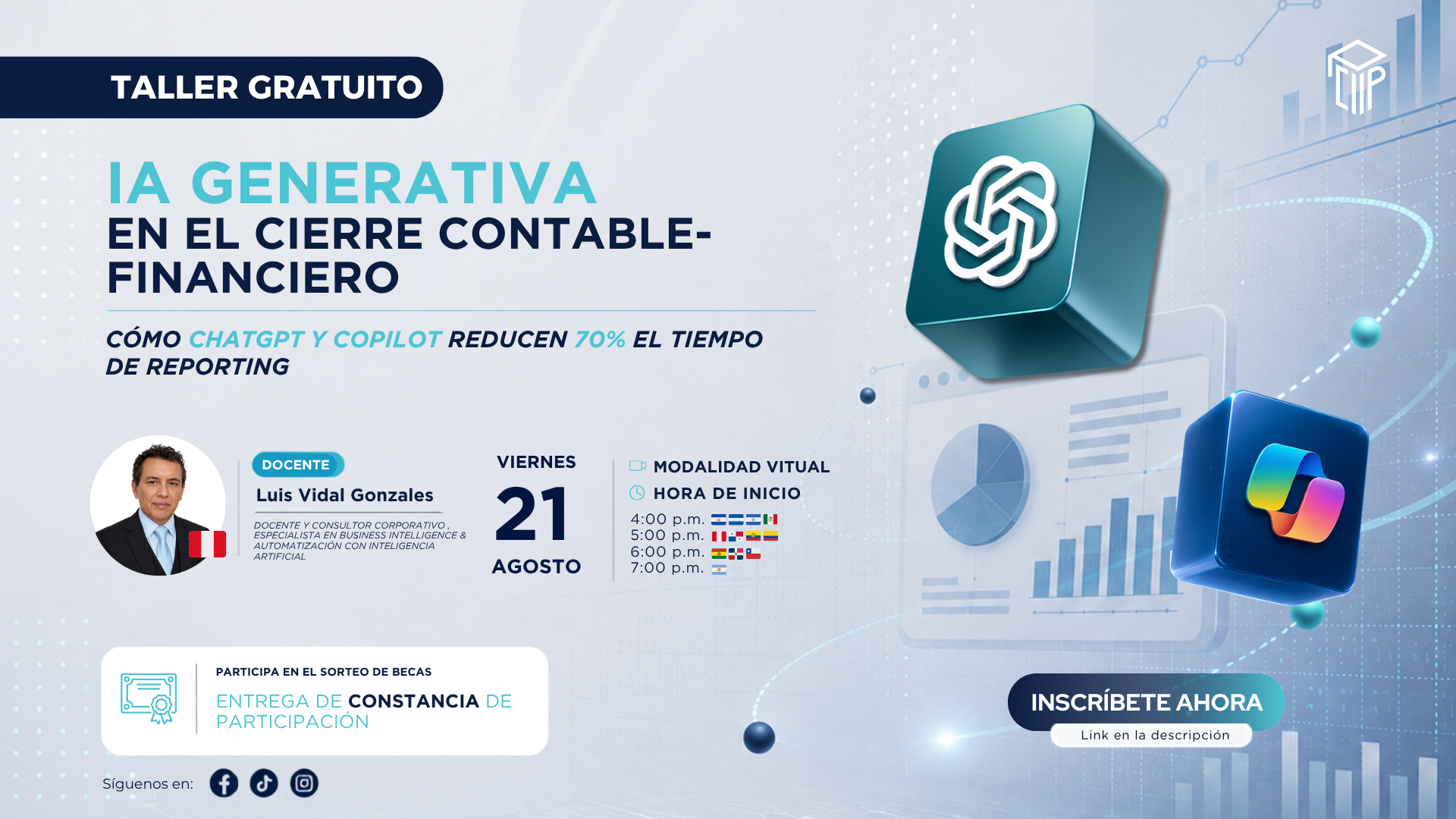 TALLER GRATUITO

IA GENERATIVA
EN EL CIERRE CONTABLE-FINANCIERO

CÓMO CHATGPT Y COPILOT REDUCEN 70% EL TIEMPO DE REPORTING

DOCENTE
Luis Vidal Gonzales

DOCENTE Y CONSULTOR CORPORATIVO , ESPECIALISTA EN BUSINESS INTELLIGENCE & AUTOMATIZACIÓN CON INTELIGENCIA ARTIFICIAL

VIERNES
21
AGOSTO

MODALIDAD VITUAL
HORA DE INICIO
4:00 p.m.
5:00 p.m.
6:00 p.m.
7:00 p.m.

PARTICIPA EN EL SORTEO DE BECAS
ENTREGA DE CONSTANCIA DE PARTICIPACIÓN

INSCRÍBETE AHORA
Link en la descripción

Síguenos en: